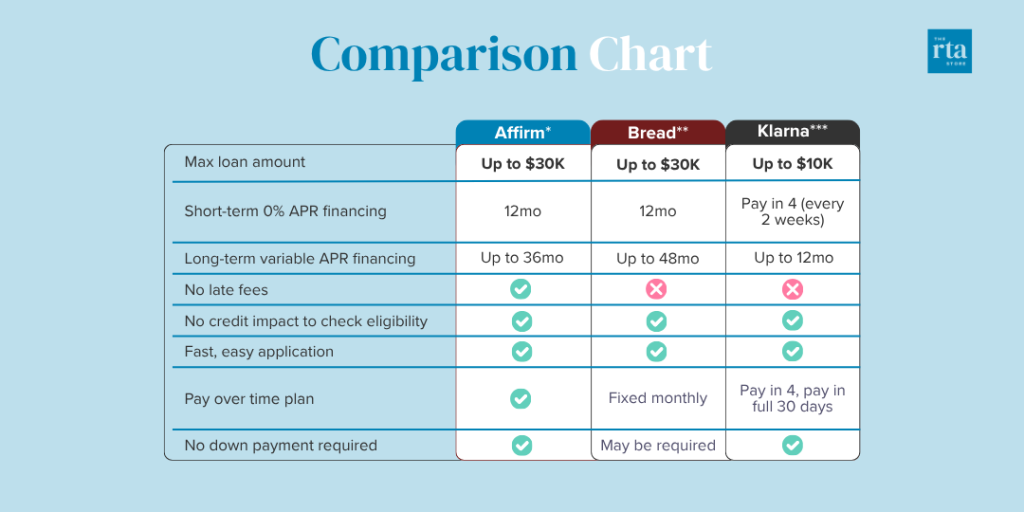 Comparison Chart

THE rta STORE

| | Affirm* | Bread** | Klarna*** |
|---|---|---|---|
| Max loan amount | Up to $30K | Up to $30K | Up to $10K |
| Short-term 0% APR financing | 12mo | 12mo | Pay in 4 (every 2 weeks) |
| Long-term variable APR financing | Up to 36mo | Up to 48mo | Up to 12mo |
| No late fees | ✓ | ✗ | ✗ |
| No credit impact to check eligibility | ✓ | ✓ | ✓ |
| Fast, easy application | ✓ | ✓ | ✓ |
| Pay over time plan | ✓ | Fixed monthly | Pay in 4, pay in full 30 days |
| No down payment required | ✓ | May be required | ✓ |